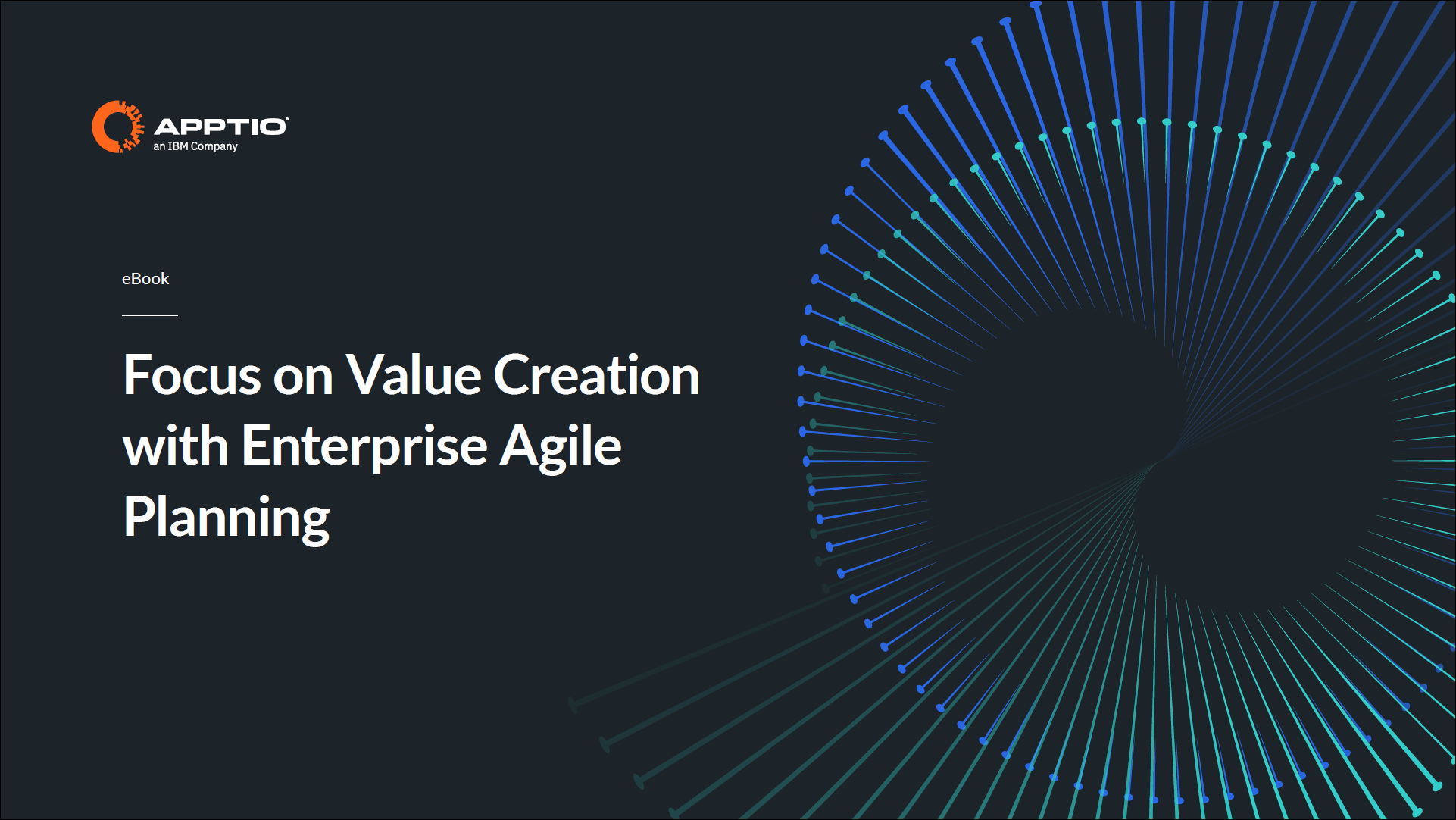 APPTIO
an IBM Company

eBook

Focus on Value Creation with Enterprise Agile Planning